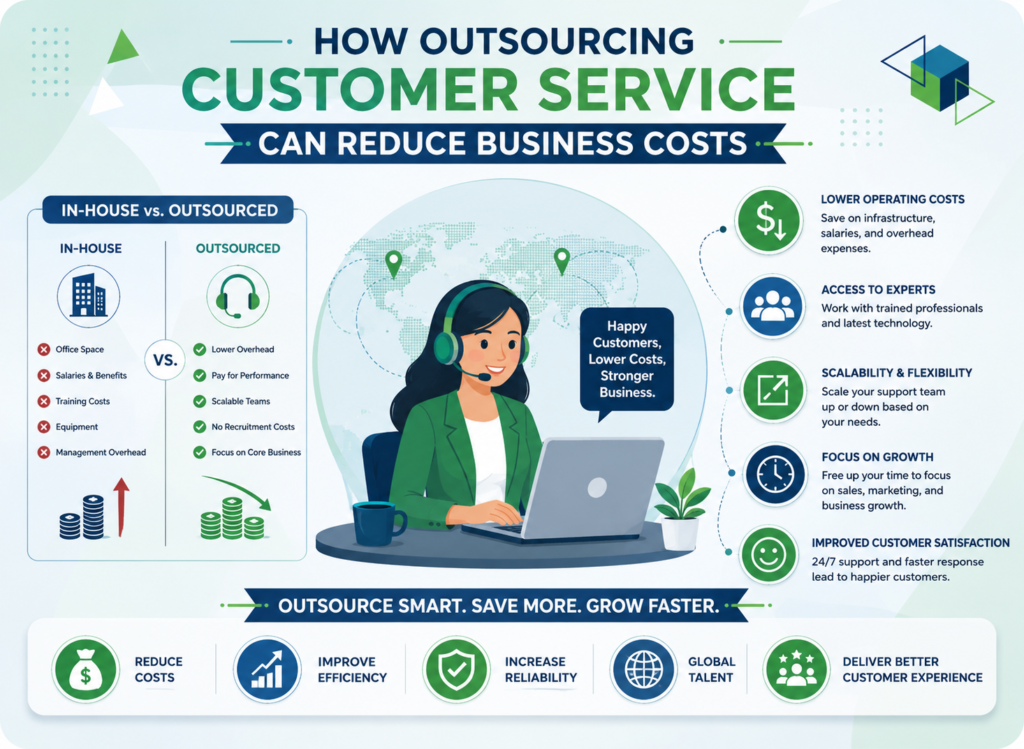 HOW OUTSOURCING
CUSTOMER SERVICE
CAN REDUCE BUSINESS COSTS

IN-HOUSE vs. OUTSOURCED

IN-HOUSE

Office Space
Salaries & Benefits
Training Costs
Equipment
Management Overhead

VS.

OUTSOURCED

Lower Overhead
Pay for Performance
Scalable Teams
No Recruitment Costs
Focus on Core Business

Happy Customers, Lower Costs, Stronger Business.

LOWER OPERATING COSTS
Save on infrastructure, salaries, and overhead expenses.

ACCESS TO EXPERTS
Work with trained professionals and latest technology.

SCALABILITY & FLEXIBILITY
Scale your support team up or down based on your needs.

FOCUS ON GROWTH
Free up your time to focus on sales, marketing, and business growth.

IMPROVED CUSTOMER SATISFACTION
24/7 support and faster response lead to happier customers.

OUTSOURCE SMART. SAVE MORE. GROW FASTER.

REDUCE COSTS
IMPROVE EFFICIENCY
INCREASE RELIABILITY
GLOBAL TALENT
DELIVER BETTER CUSTOMER EXPERIENCE